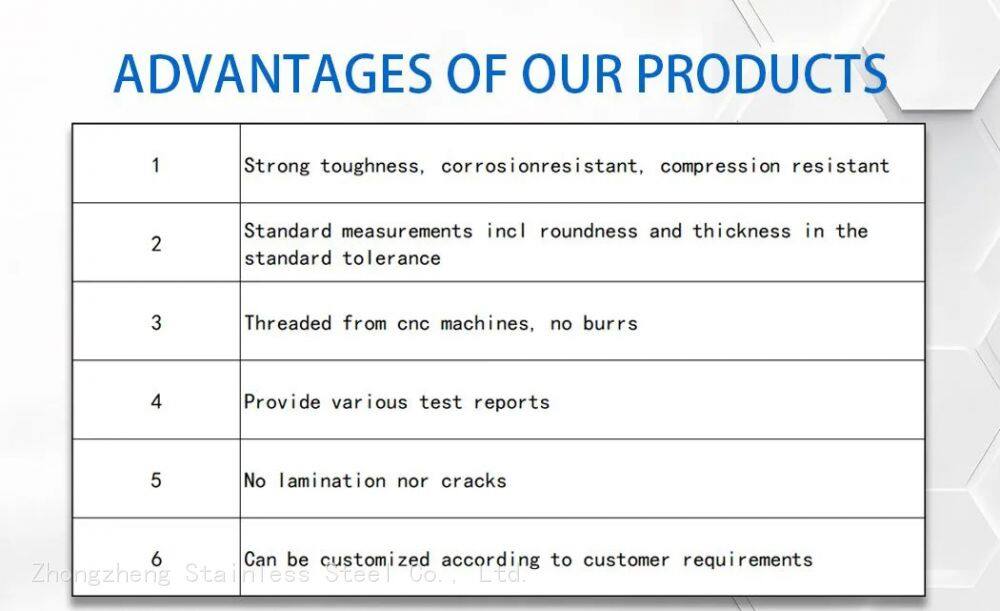 ADVANTAGES OF OUR PRODUCTS

| 1 | Strong toughness, corrosionresistant, compression resistant |
|---|---|
| 2 | Standard measurements incl roundness and thickness in the standard tolerance |
| 3 | Threaded from cnc machines, no burrs |
| 4 | Provide various test reports |
| 5 | No lamination nor cracks |
| 6 | Can be customized according to customer requirements |

Zhongzheng Stainless Steel Co., Ltd.